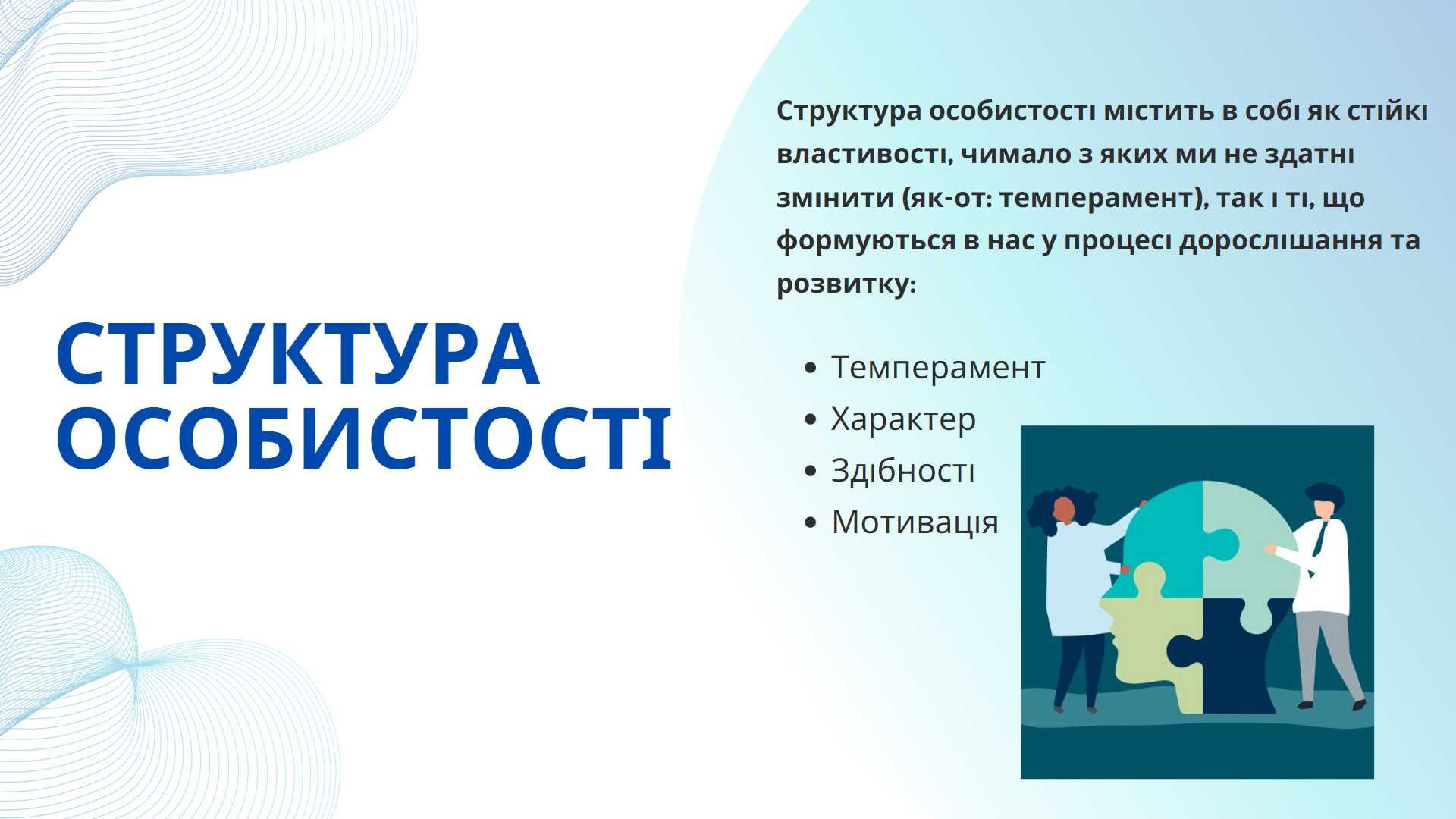 СТРУКТУРА ОСОБИСТОСТІ

Структура особистості містить в собі як стійкі властивості, чимало з яких ми не здатні змінити (як-от: темперамент), так і ті, що формуються в нас у процесі дорослішання та розвитку:

- Темперамент
- Характер
- Здібності
- Мотивація